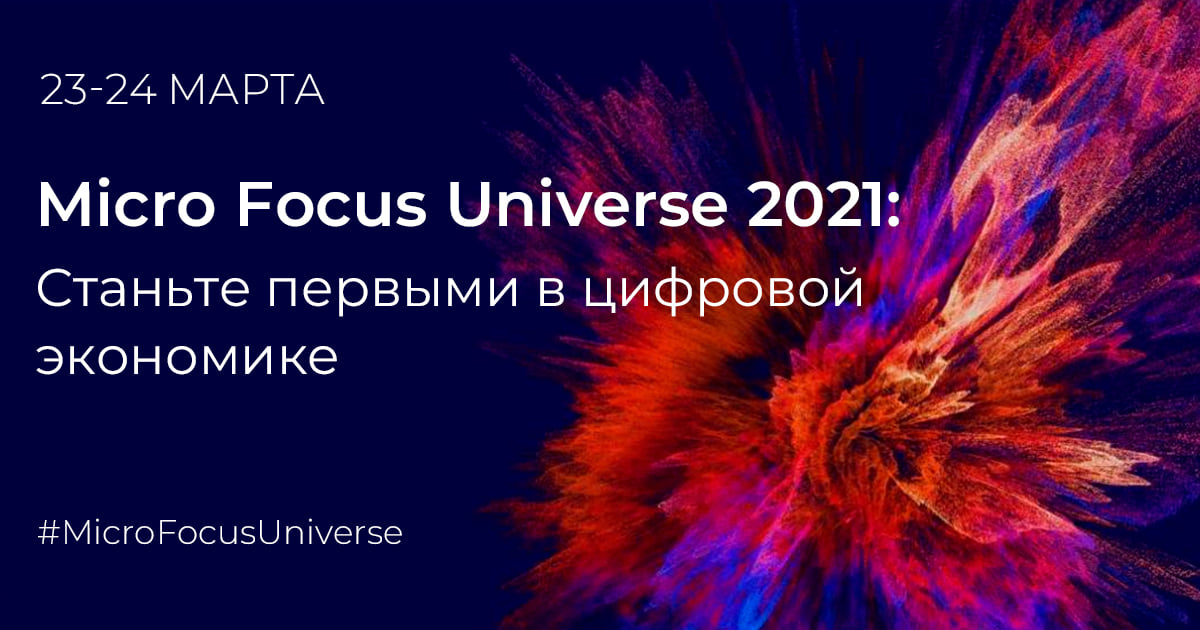 23-24 МАРТА

Micro Focus Universe 2021:
Станьте первыми в цифровой экономике

#MicroFocusUniverse